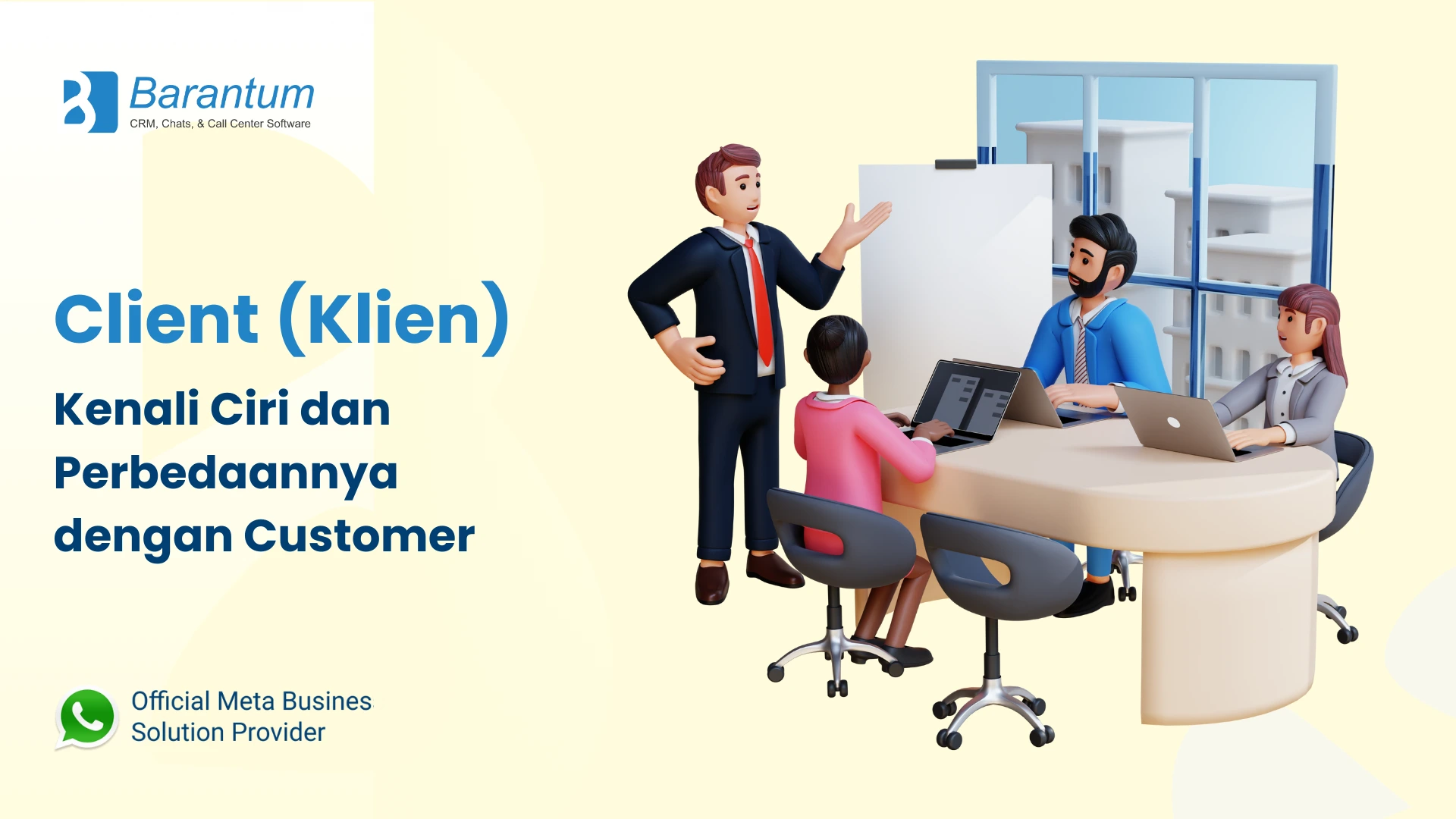 Barantum
CRM, Chats, & Call Center Software

Client (Klien)

Kenali Ciri dan Perbedaannya dengan Customer

Official Meta Busines
Solution Provider